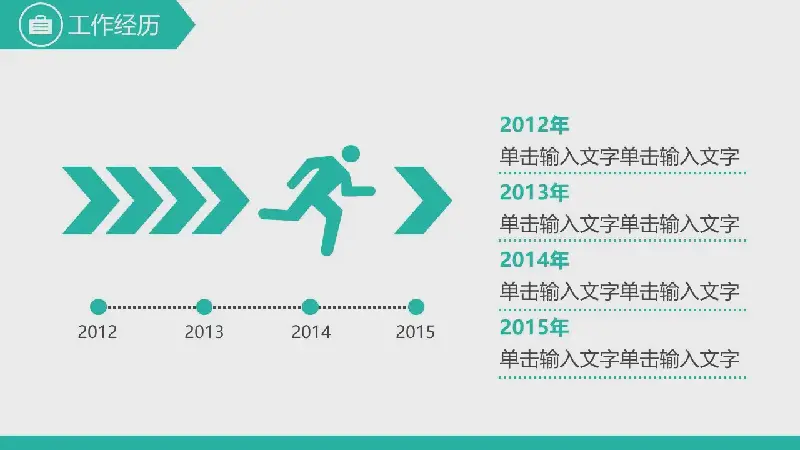 工作经历

2012 2013 2014 2015

2012年
单击输入文字单击输入文字

2013年
单击输入文字单击输入文字

2014年
单击输入文字单击输入文字

2015年
单击输入文字单击输入文字